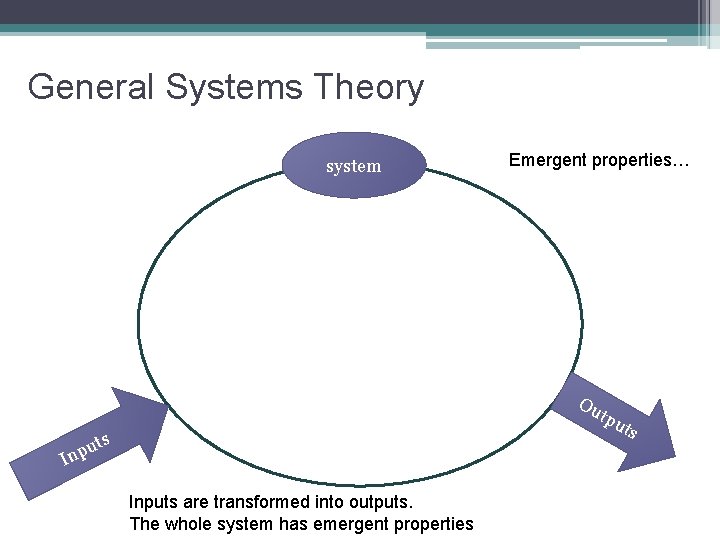 General Systems Theory

system

Emergent properties…

Inputs

Outputs

Inputs are transformed into outputs.
The whole system has emergent properties